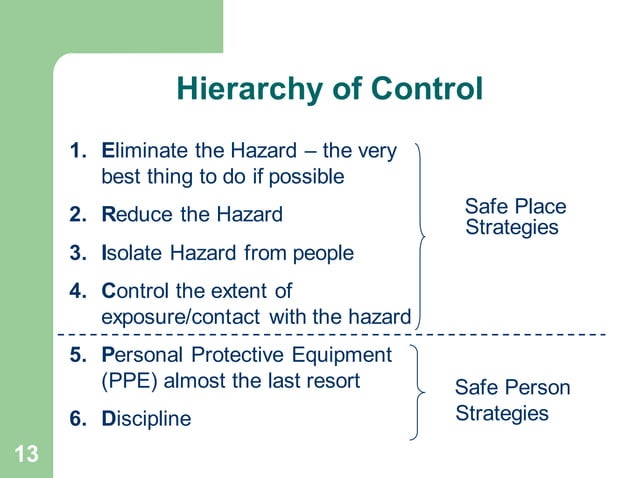 Hierarchy of Control

1. Eliminate the Hazard – the very best thing to do if possible

2. Reduce the Hazard

3. Isolate Hazard from people

4. Control the extent of exposure/contact with the hazard

Safe Place Strategies

5. Personal Protective Equipment (PPE) almost the last resort

6. Discipline

Safe Person Strategies

13